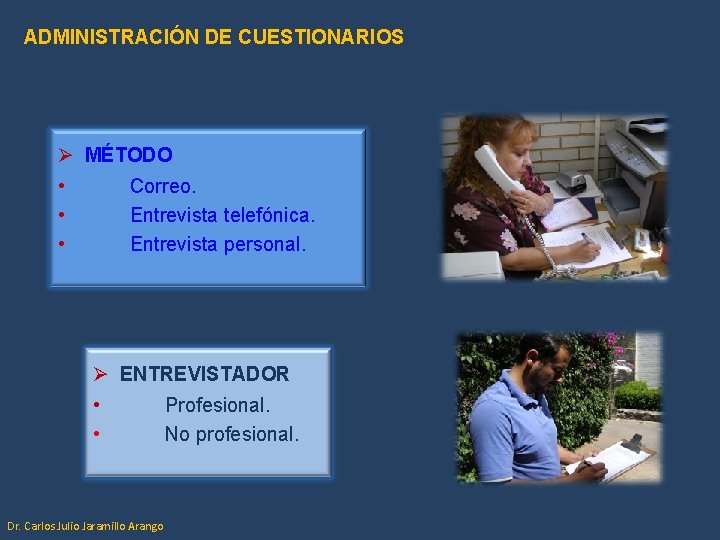 ADMINISTRACIÓN DE CUESTIONARIOS

➢ MÉTODO
• Correo.
• Entrevista telefónica.
• Entrevista personal.

➢ ENTREVISTADOR
• Profesional.
• No profesional.

Dr. Carlos Julio Jaramillo Arango